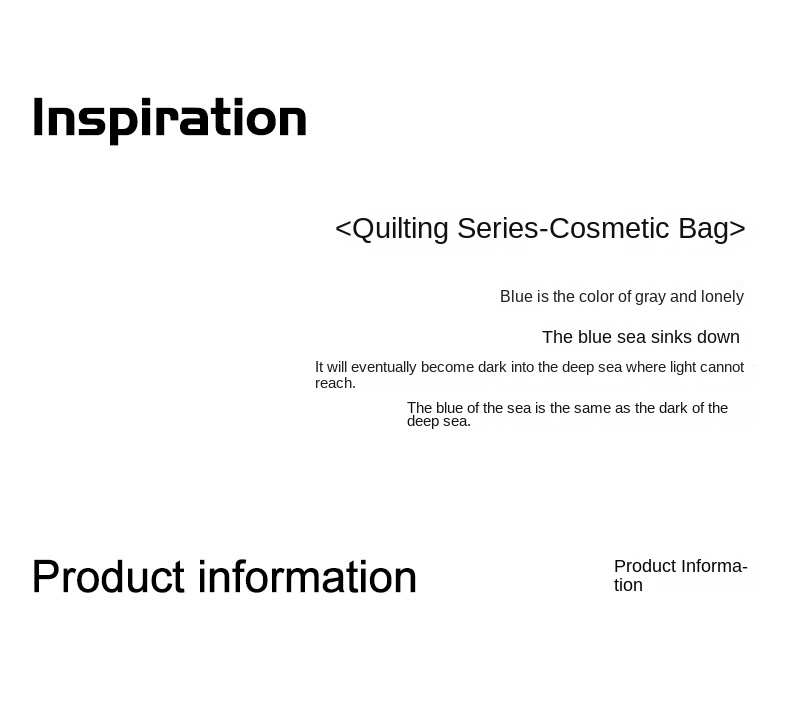 Inspiration

<Quilting Series-Cosmetic Bag>

Blue is the color of gray and lonely

The blue sea sinks down

It will eventually become dark into the deep sea where light cannot reach.

The blue of the sea is the same as the dark of the deep sea.

Product information

Product Information